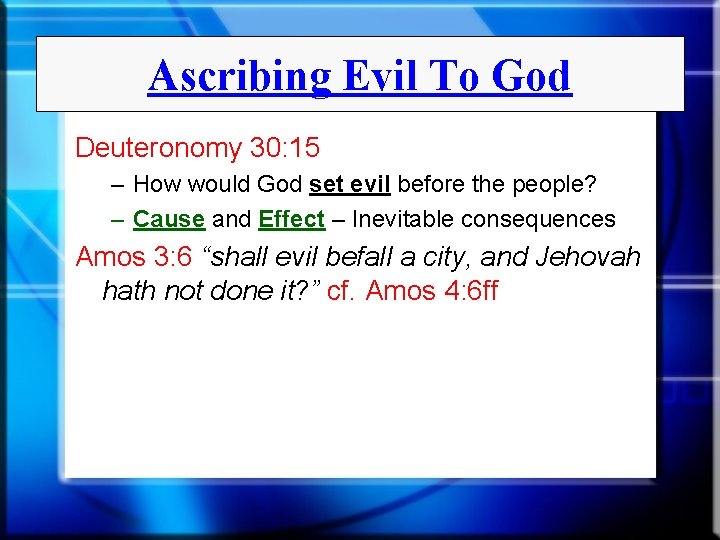 Ascribing Evil To God

Deuteronomy 30:15

– How would God set evil before the people?

– Cause and Effect – Inevitable consequences

Amos 3:6 “shall evil befall a city, and Jehovah hath not done it?” cf. Amos 4:6ff